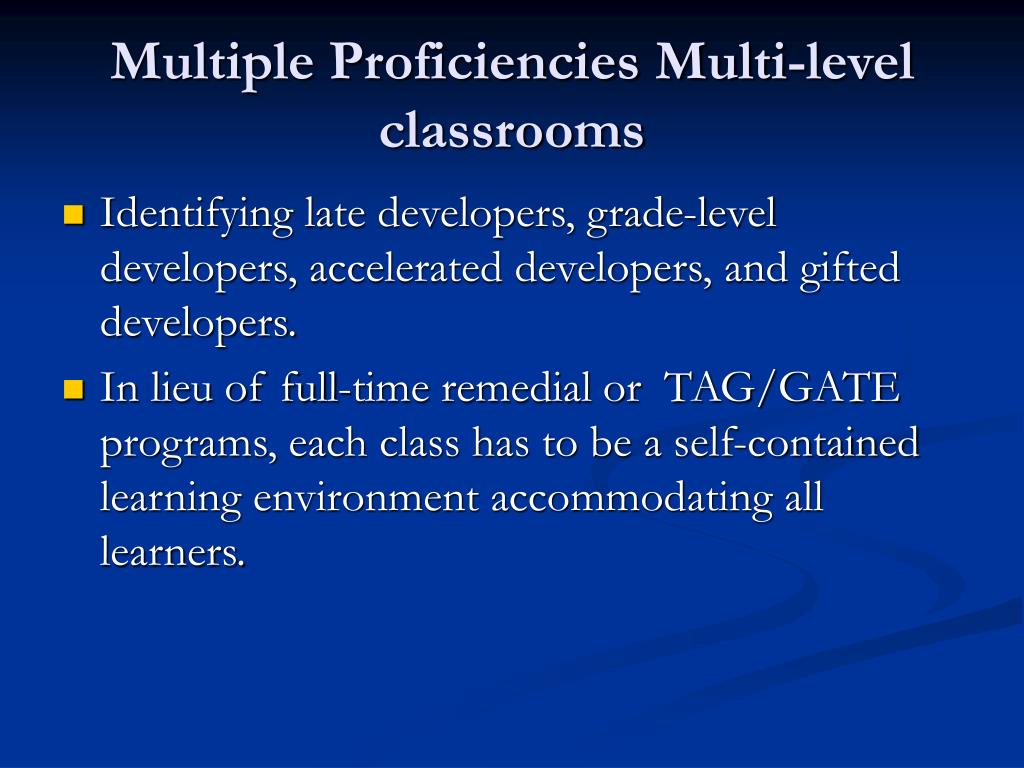 Multiple Proficiencies Multi-level classrooms

Identifying late developers, grade-level developers, accelerated developers, and gifted developers.

In lieu of full-time remedial or TAG/GATE programs, each class has to be a self-contained learning environment accommodating all learners.